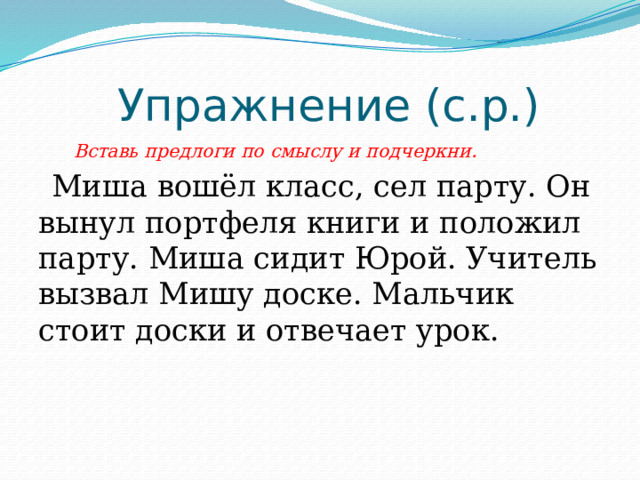 Упражнение (с.р.)

Вставь предлоги по смыслу и подчеркни.

Миша вошёл класс, сел парту. Он вынул портфеля книги и положил парту. Миша сидит Юрой. Учитель вызвал Мишу доске. Мальчик стоит доски и отвечает урок.